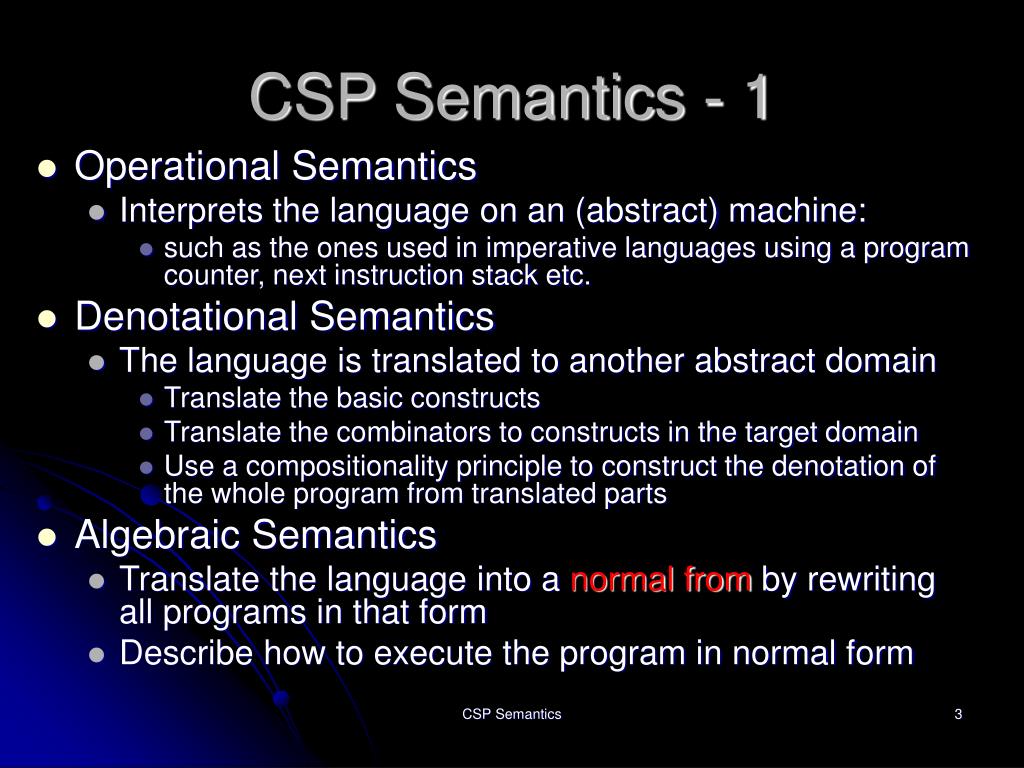 CSP Semantics - 1

- Operational Semantics
  - Interprets the language on an (abstract) machine:
    - such as the ones used in imperative languages using a program counter, next instruction stack etc.
- Denotational Semantics
  - The language is translated to another abstract domain
    - Translate the basic constructs
    - Translate the combinators to constructs in the target domain
    - Use a compositionality principle to construct the denotation of the whole program from translated parts
- Algebraic Semantics
  - Translate the language into a normal from by rewriting all programs in that form
  - Describe how to execute the program in normal form

CSP Semantics

3